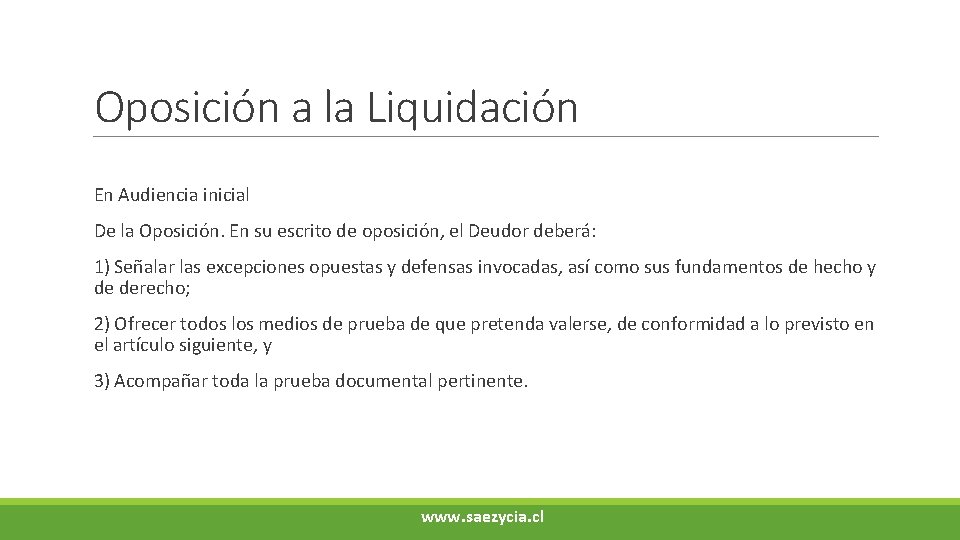 Oposición a la Liquidación

En Audiencia inicial

De la Oposición. En su escrito de oposición, el Deudor deberá:

1) Señalar las excepciones opuestas y defensas invocadas, así como sus fundamentos de hecho y de derecho;

2) Ofrecer todos los medios de prueba de que pretenda valerse, de conformidad a lo previsto en el artículo siguiente, y

3) Acompañar toda la prueba documental pertinente.

www.saezycia.cl